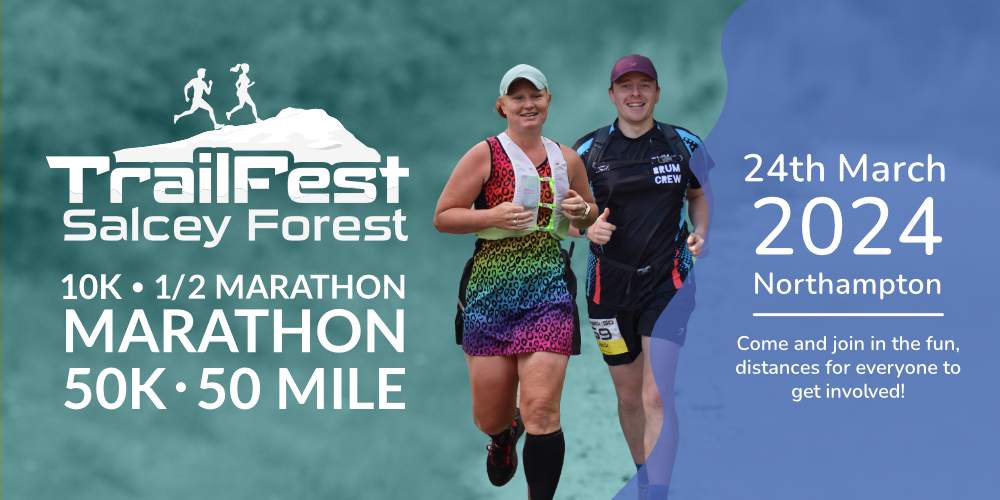 TrailFest
Salcey Forest

10K • 1/2 MARATHON
MARATHON
50K • 50 MILE

BRUM CREW

59

24th March
2024
Northampton

Come and join in the fun, distances for everyone to get involved!